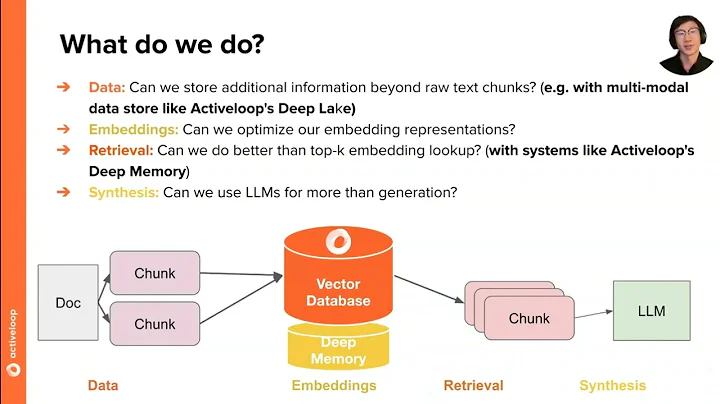 What do we do?

➔ Data: Can we store additional information beyond raw text chunks? (e.g. with multi-modal data store like Activeloop's Deep Lake)
➔ Embeddings: Can we optimize our embedding representations?
➔ Retrieval: Can we do better than top-k embedding lookup? (with systems like Activeloop's Deep Memory)
➔ Synthesis: Can we use LLMs for more than generation?

Doc
Chunk
Chunk
Vector Database
Deep Memory
Chunk
LLM

Data
Embeddings
Retrieval
Synthesis

activeloop